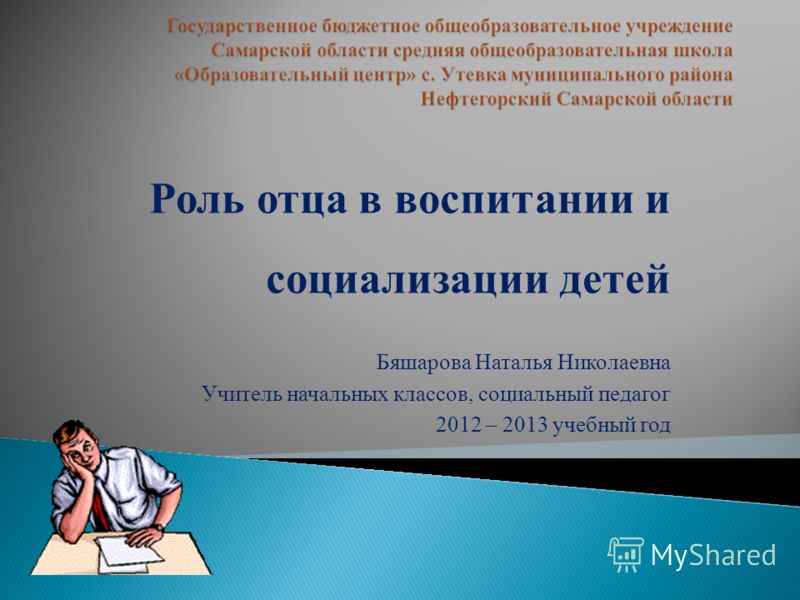 Государственное бюджетное общеобразовательное учреждение Самарской области средняя общеобразовательная школа «Образовательный центр» с. Утевка муниципального района Нефтегорский Самарской области

Роль отца в воспитании и социализации детей

Бяшарова Наталья Николаевна
Учитель начальных классов, социальный педагог
2012 – 2013 учебный год

MyShared